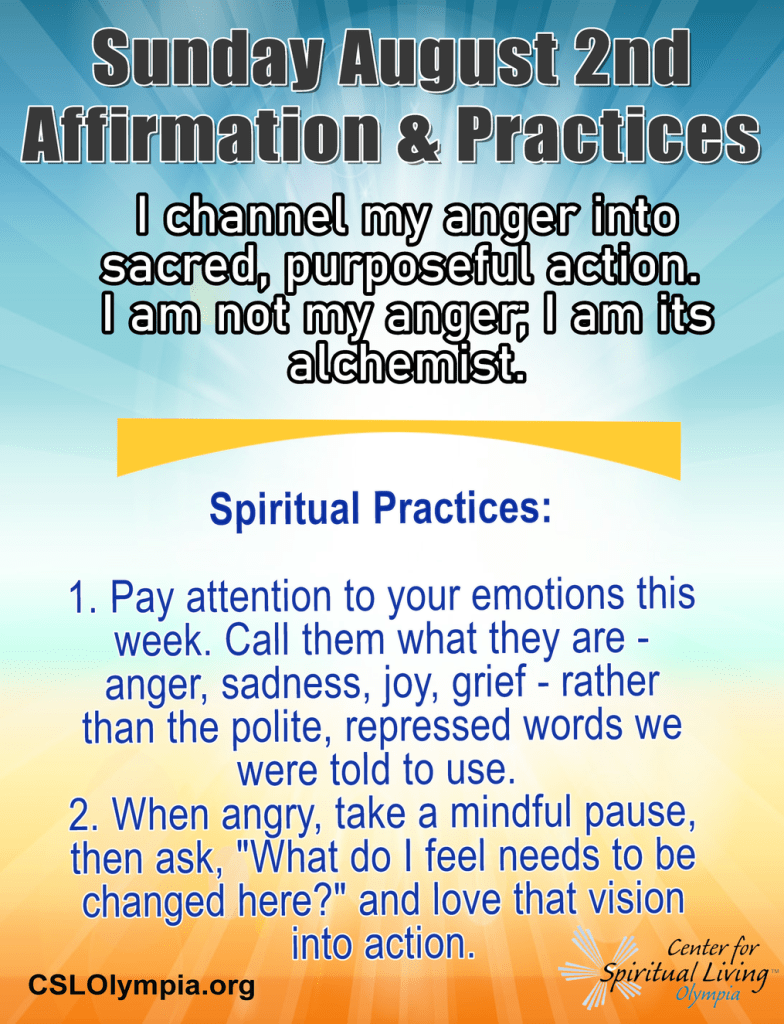 Sunday August 2nd
Affirmation & Practices

I channel my anger into sacred, purposeful action. I am not my anger; I am its alchemist.

Spiritual Practices:

1. Pay attention to your emotions this week. Call them what they are - anger, sadness, joy, grief - rather than the polite, repressed words we were told to use.
2. When angry, take a mindful pause, then ask, "What do I feel needs to be changed here?" and love that vision into action.

CSLOlympia.org

Center for Spiritual Living™ Olympia